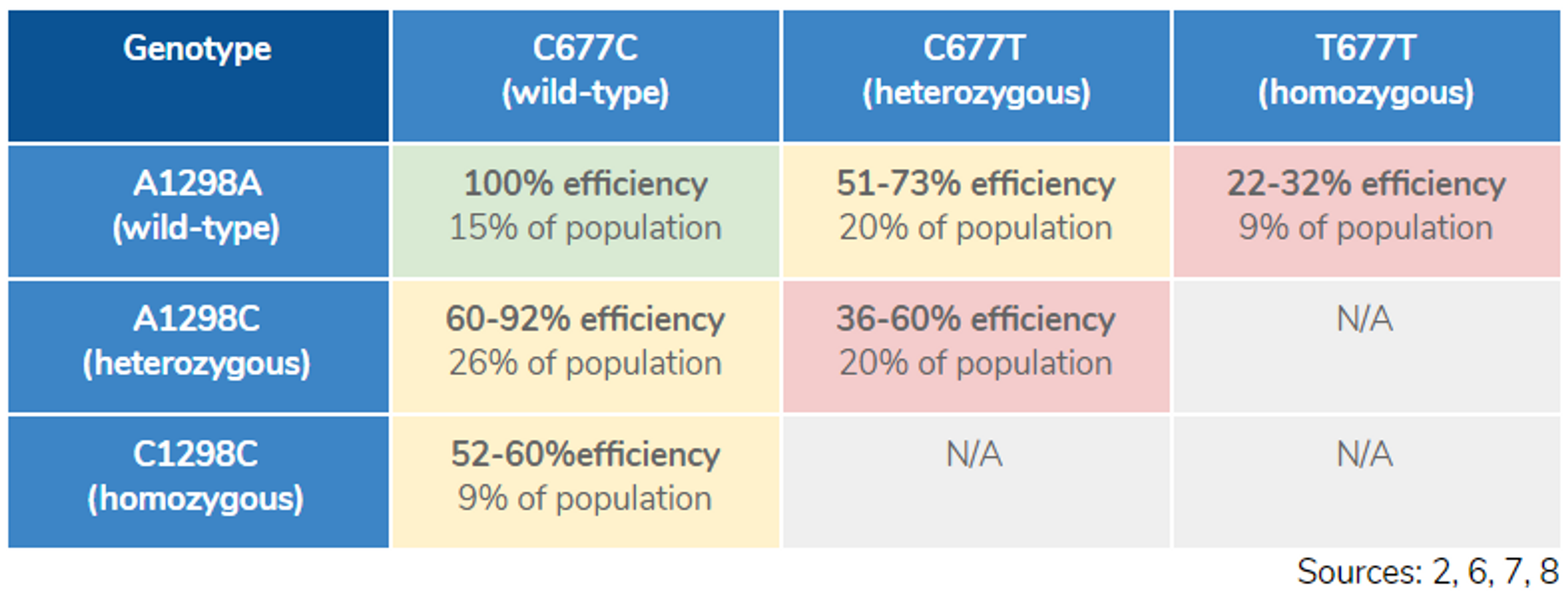 | Genotype | C677C (wild-type) | C677T (heterozygous) | T677T (homozygous) |
|---|---|---|---|
| A1298A (wild-type) | 100% efficiency 15% of population | 51-73% efficiency 20% of population | 22-32% efficiency 9% of population |
| A1298C (heterozygous) | 60-92% efficiency 26% of population | 36-60% efficiency 20% of population | N/A |
| C1298C (homozygous) | 52-60%efficiency 9% of population | N/A | N/A |

Sources: 2, 6, 7, 8